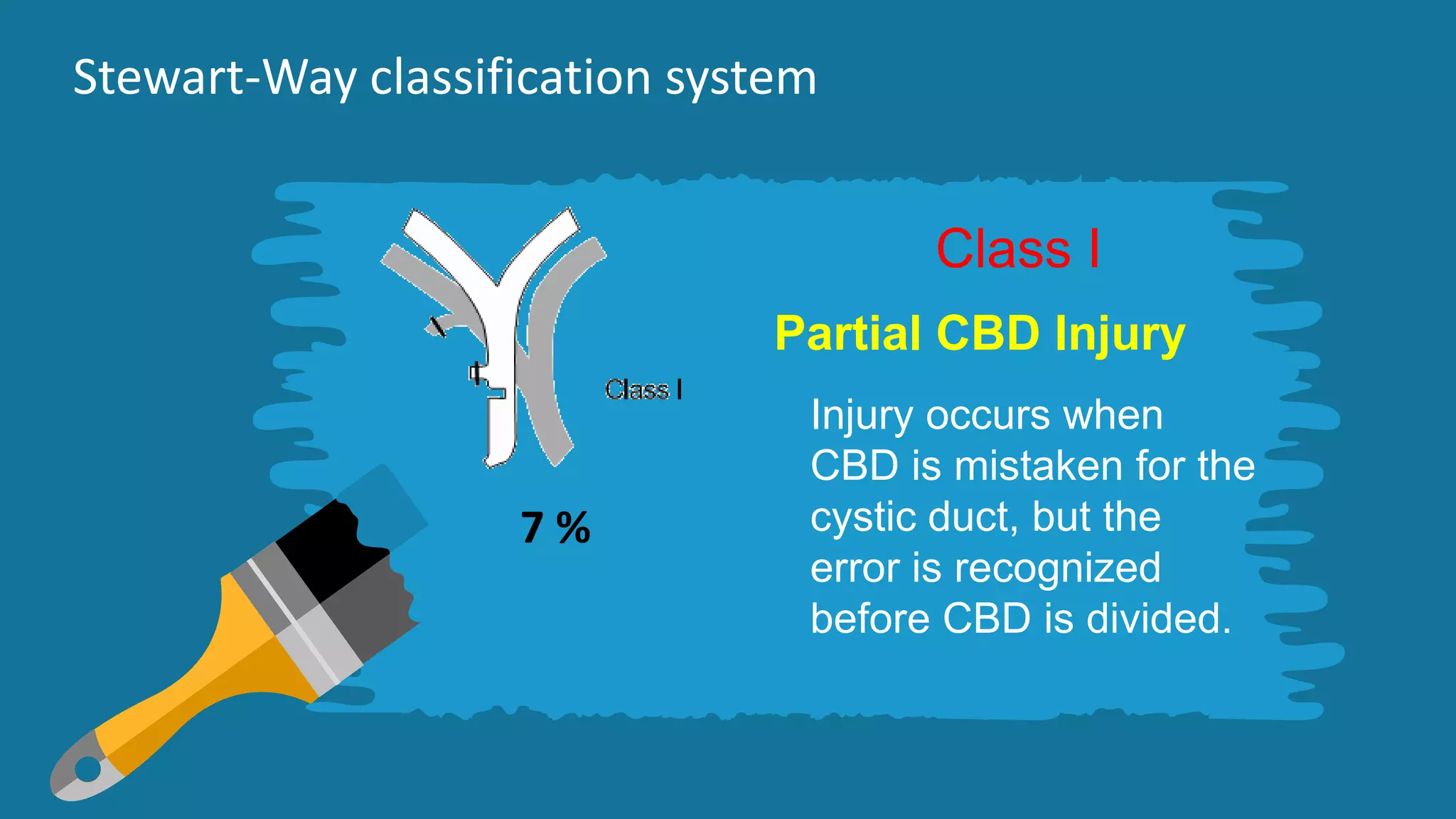 Stewart-Way classification system

Class I

7 %

Class I

Partial CBD Injury

Injury occurs when CBD is mistaken for the cystic duct, but the error is recognized before CBD is divided.